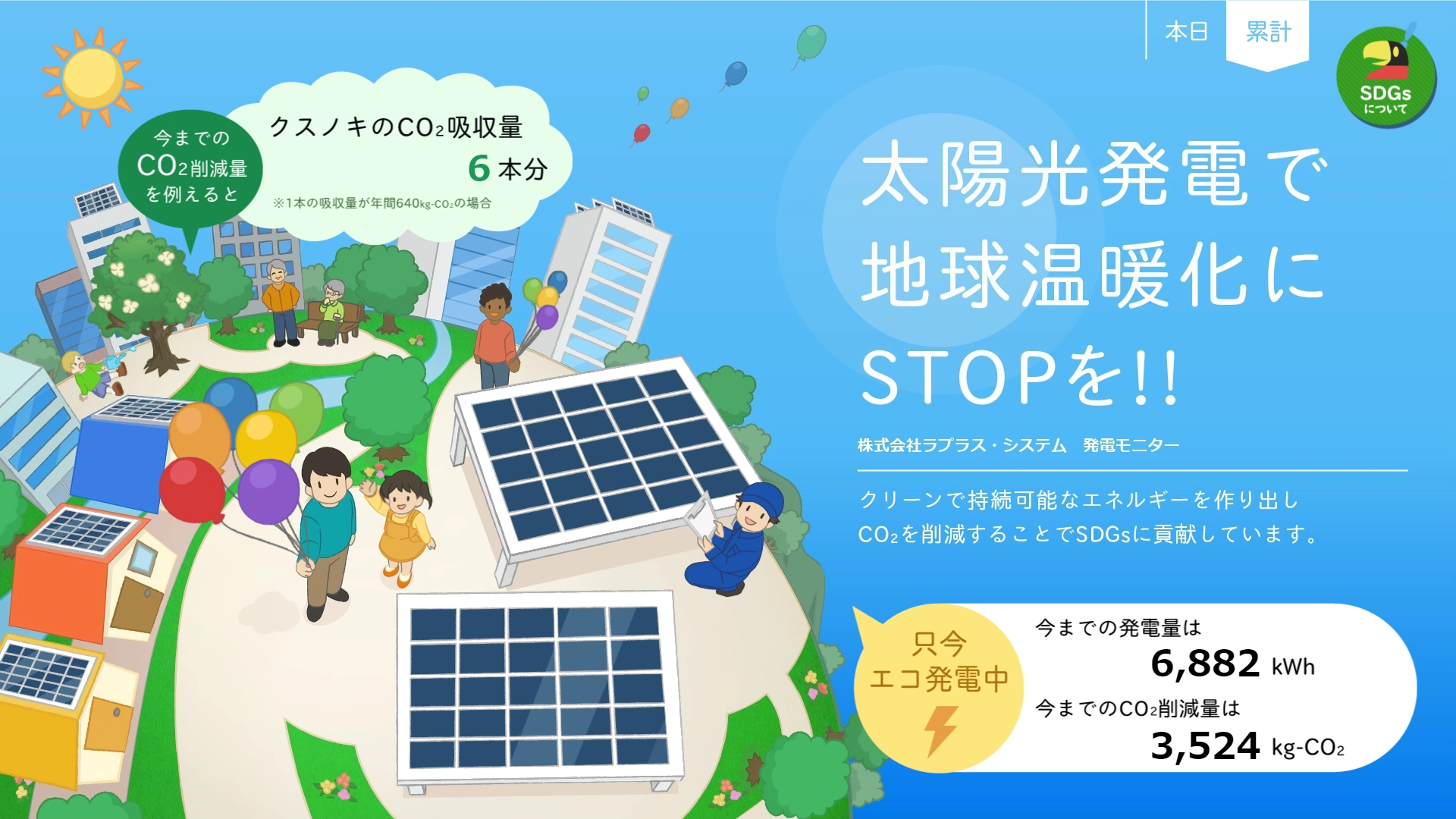 本日 累計

SDGs について

今までの $CO_2$削減量 を例えると

クスノキの$CO_2$吸収量
6 本分
※1本の吸収量が年間640kg-$CO_2$の場合

太陽光発電で
地球温暖化に
STOPを!!

株式会社ラプラス・システム　発電モニター

クリーンで持続可能なエネルギーを作り出し
$CO_2$を削減することでSDGsに貢献しています。

只今
エコ発電中

今までの発電量は
6,882 kWh
今までの$CO_2$削減量は
3,524 kg-$CO_2$